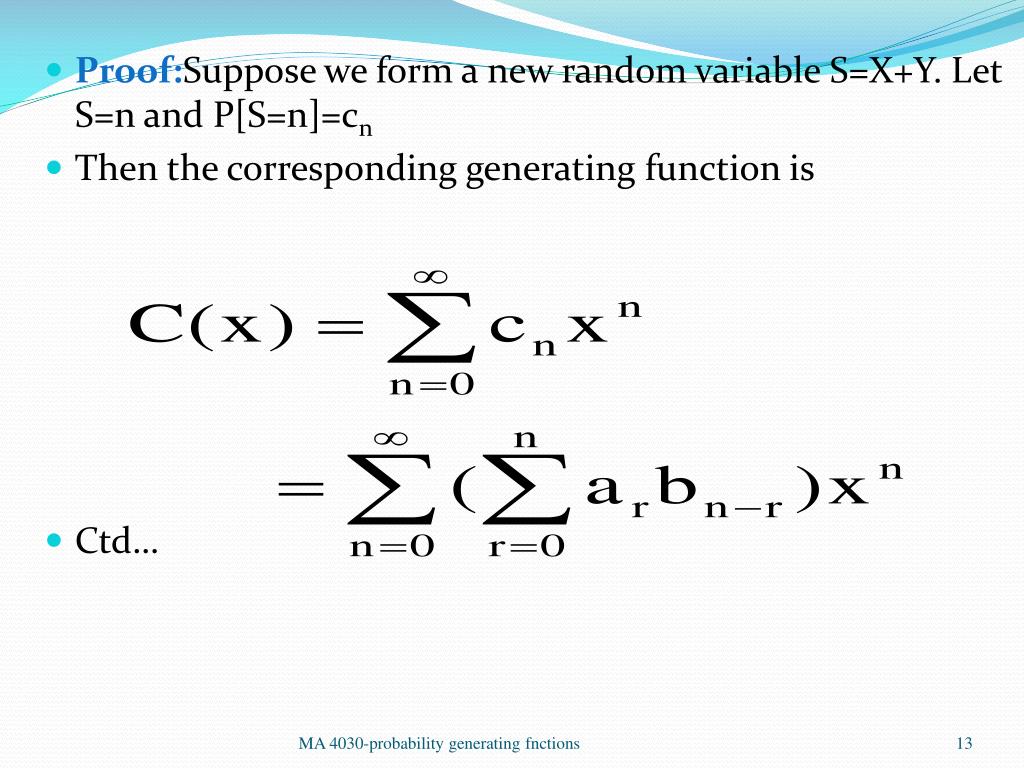 Proof:Suppose we form a new random variable S=X+Y. Let S=n and P[S=n]=$c_n$

Then the corresponding generating function is

$C(x) = \sum_{n=0}^{\infty} c_n x^n$

$= \sum_{n=0}^{\infty} (\sum_{r=0}^{n} a_r b_{n-r}) x^n$

Ctd…

MA 4030-probability generating fnctions

13